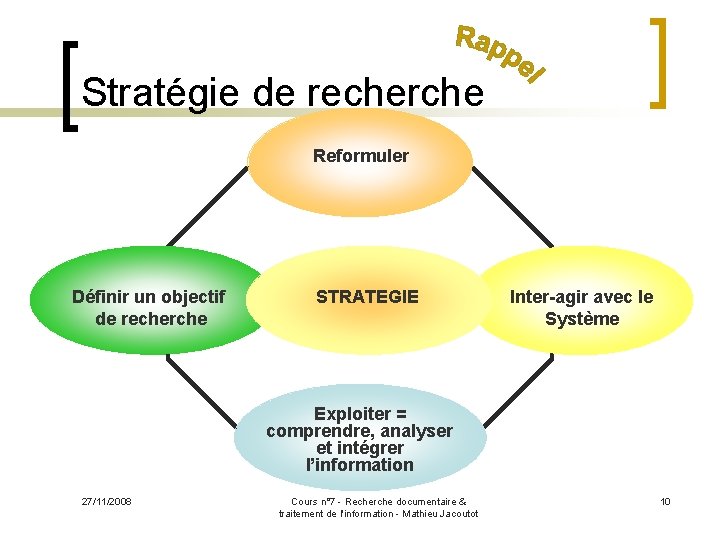 Rappel

Stratégie de recherche

Reformuler

Définir un objectif de recherche

STRATEGIE

Inter-agir avec le Système

Exploiter = comprendre, analyser et intégrer l'information

27/11/2008

Cours n°7 - Recherche documentaire & traitement de l'information - Mathieu Jacoutot

10